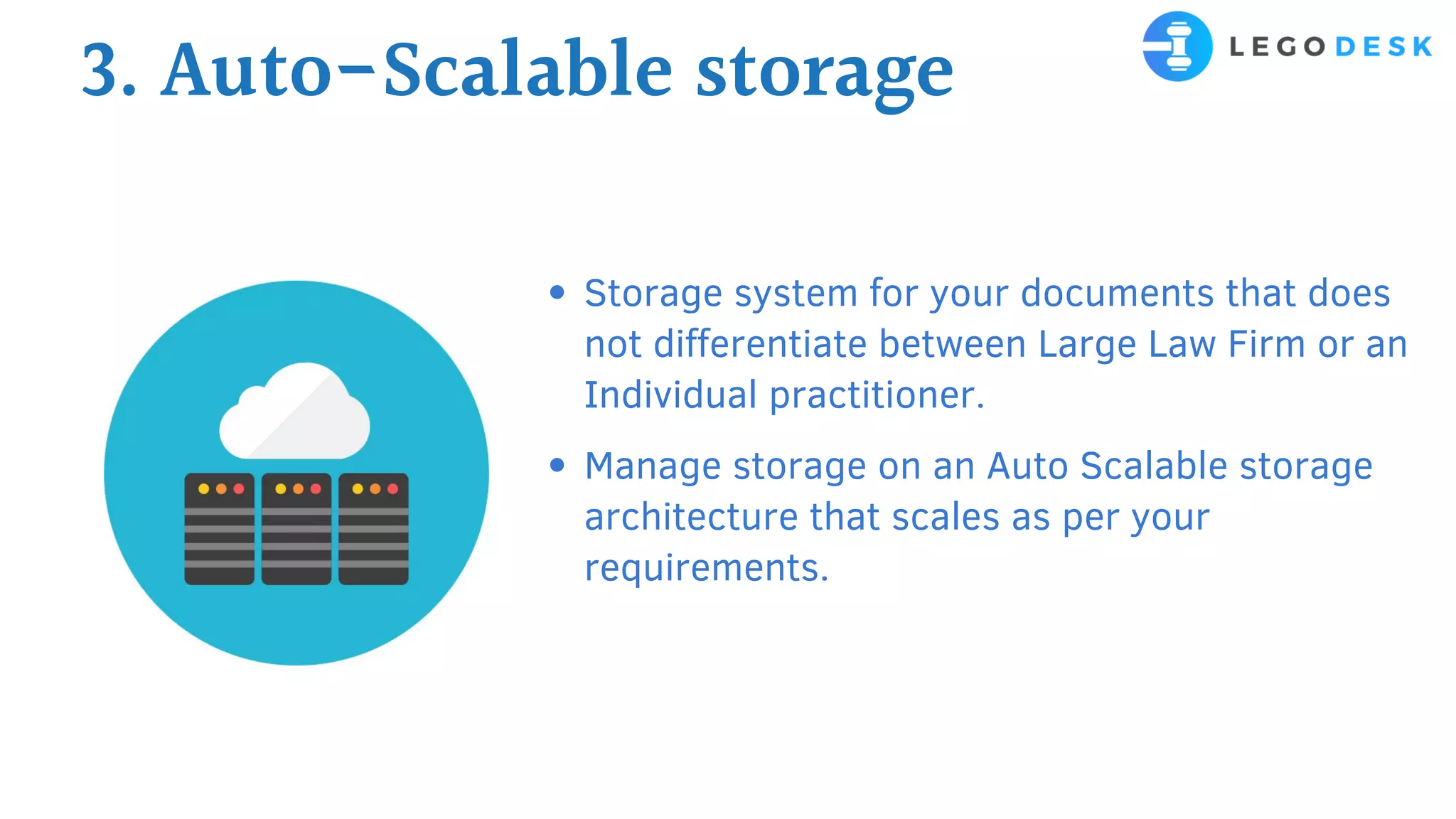 3. Auto-Scalable storage

LEGODESK

• Storage system for your documents that does not differentiate between Large Law Firm or an Individual practitioner.

• Manage storage on an Auto Scalable storage architecture that scales as per your requirements.